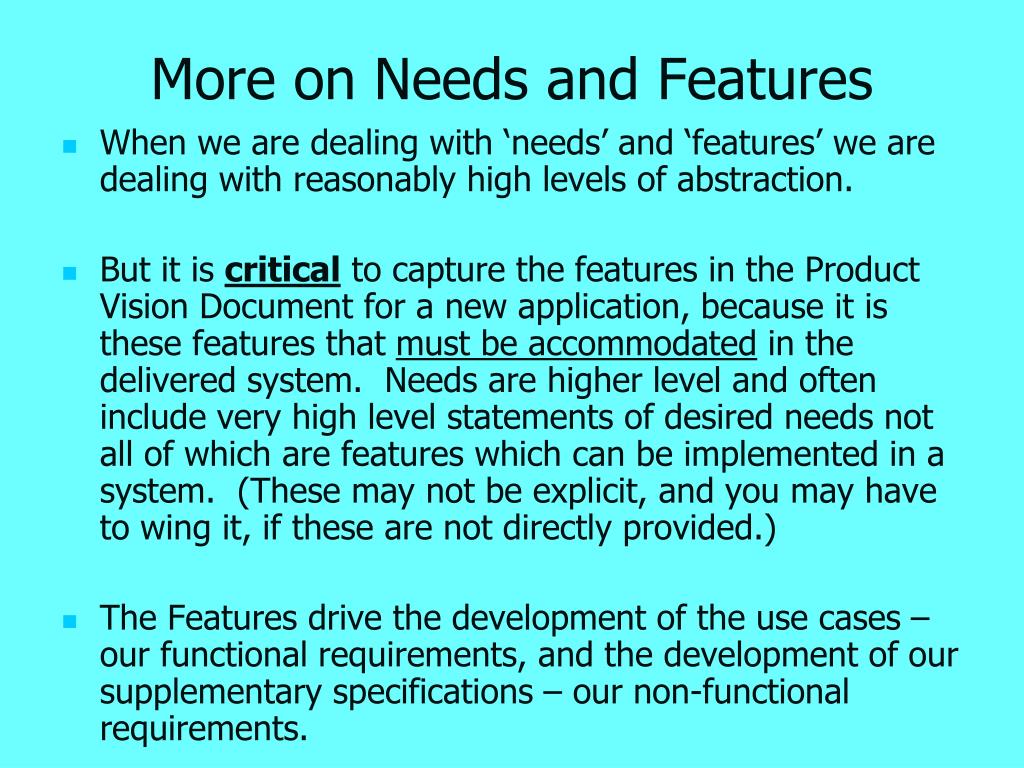 More on Needs and Features

When we are dealing with ‘needs’ and ‘features’ we are dealing with reasonably high levels of abstraction.

But it is critical to capture the features in the Product Vision Document for a new application, because it is these features that must be accommodated in the delivered system.  Needs are higher level and often include very high level statements of desired needs not all of which are features which can be implemented in a system.  (These may not be explicit, and you may have to wing it, if these are not directly provided.)

The Features drive the development of the use cases – our functional requirements, and the development of our supplementary specifications – our non-functional requirements.